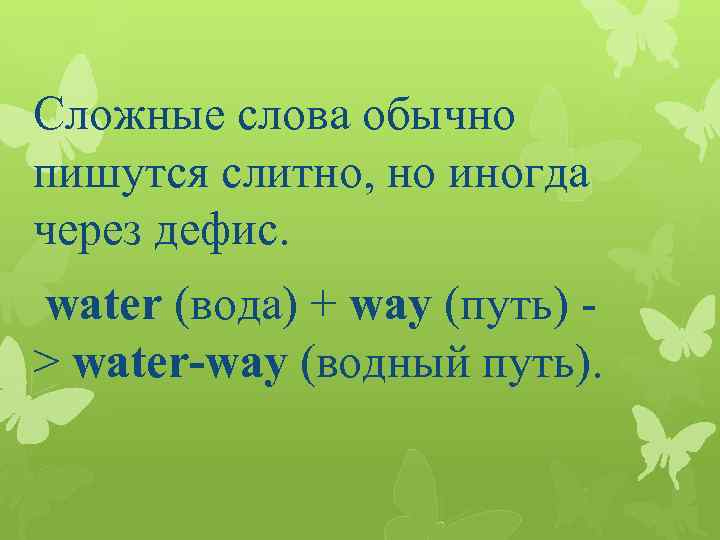 Сложные слова обычно пишутся слитно, но иногда через дефис.

water (вода) + way (путь) -> water-way (водный путь).